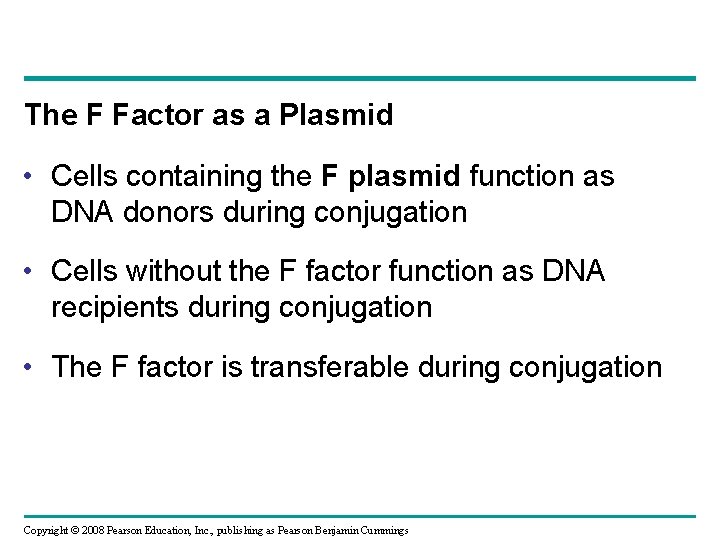 The F Factor as a Plasmid

• Cells containing the F plasmid function as DNA donors during conjugation

• Cells without the F factor function as DNA recipients during conjugation

• The F factor is transferable during conjugation

Copyright © 2008 Pearson Education, Inc., publishing as Pearson Benjamin Cummings